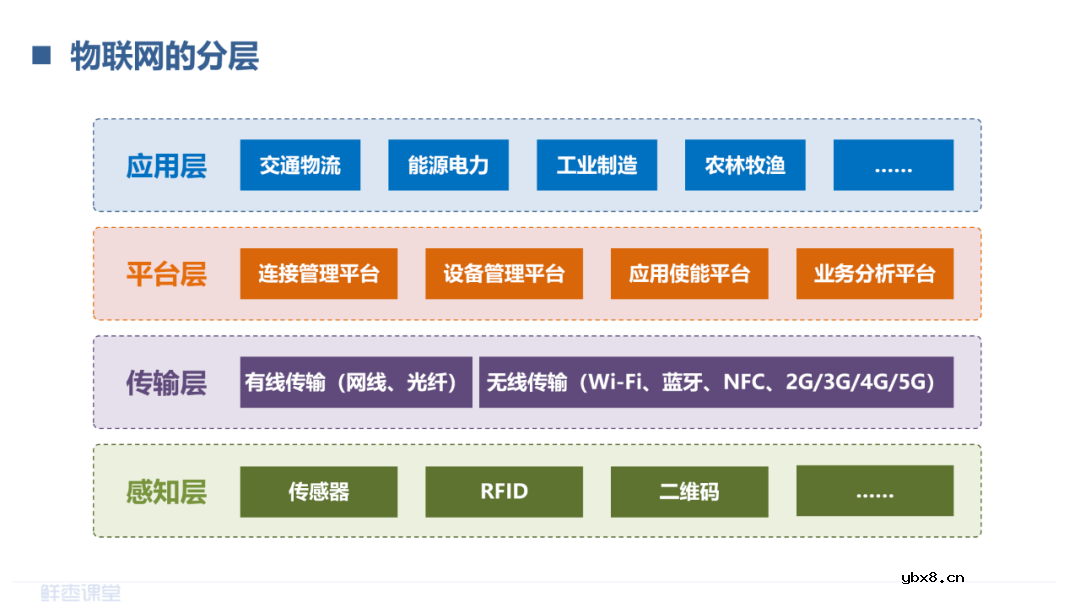 ■ 物联网的分层

应用层 交通物流 能源电力 工业制造 农林牧渔 ……

平台层 连接管理平台 设备管理平台 应用使能平台 业务分析平台

传输层 有线传输（网线、光纤） 无线传输（Wi-Fi、蓝牙、NFC、2G/3G/4G/5G）

感知层 传感器 RFID 二维码 ……

鲜枣课堂

ybx8.cn